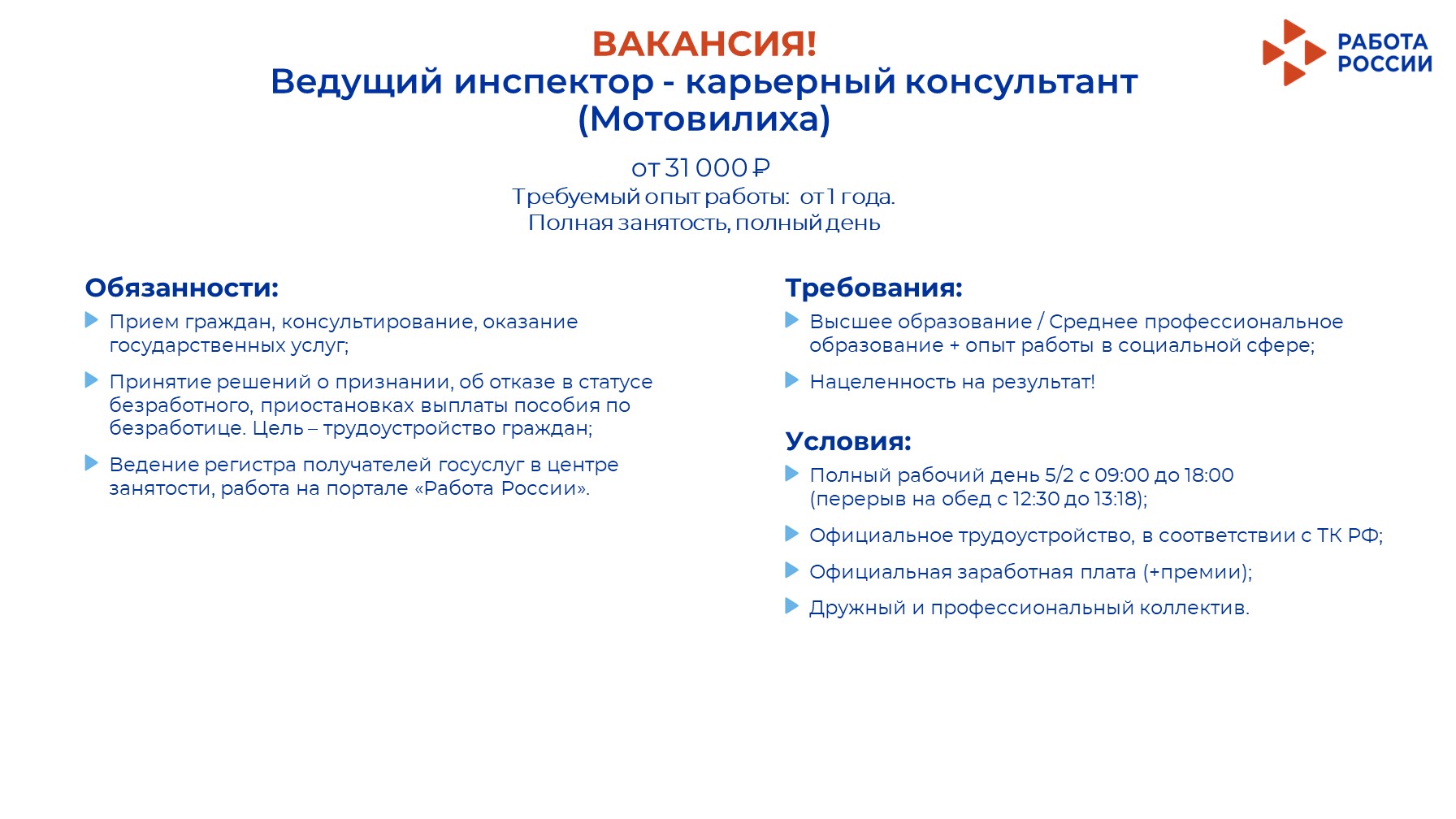 ВАКАНСИЯ!
Ведущий инспектор - карьерный консультант (Мотовилиха)

РАБОТА РОССИИ

от 31 000 ₽
Требуемый опыт работы: от 1 года.
Полная занятость, полный день

Обязанности:
Прием граждан, консультирование, оказание государственных услуг;
Принятие решений о признании, об отказе в статусе безработного, приостановках выплаты пособия по безработице. Цель – трудоустройство граждан;
Ведение регистра получателей госуслуг в центре занятости, работа на портале «Работа России».

Требования:
Высшее образование / Среднее профессиональное образование + опыт работы в социальной сфере;
Нацеленность на результат!

Условия:
Полный рабочий день 5/2 с 09:00 до 18:00 (перерыв на обед с 12:30 до 13:18);
Официальное трудоустройство, в соответствии с ТК РФ;
Официальная заработная плата (+премии);
Дружный и профессиональный коллектив.